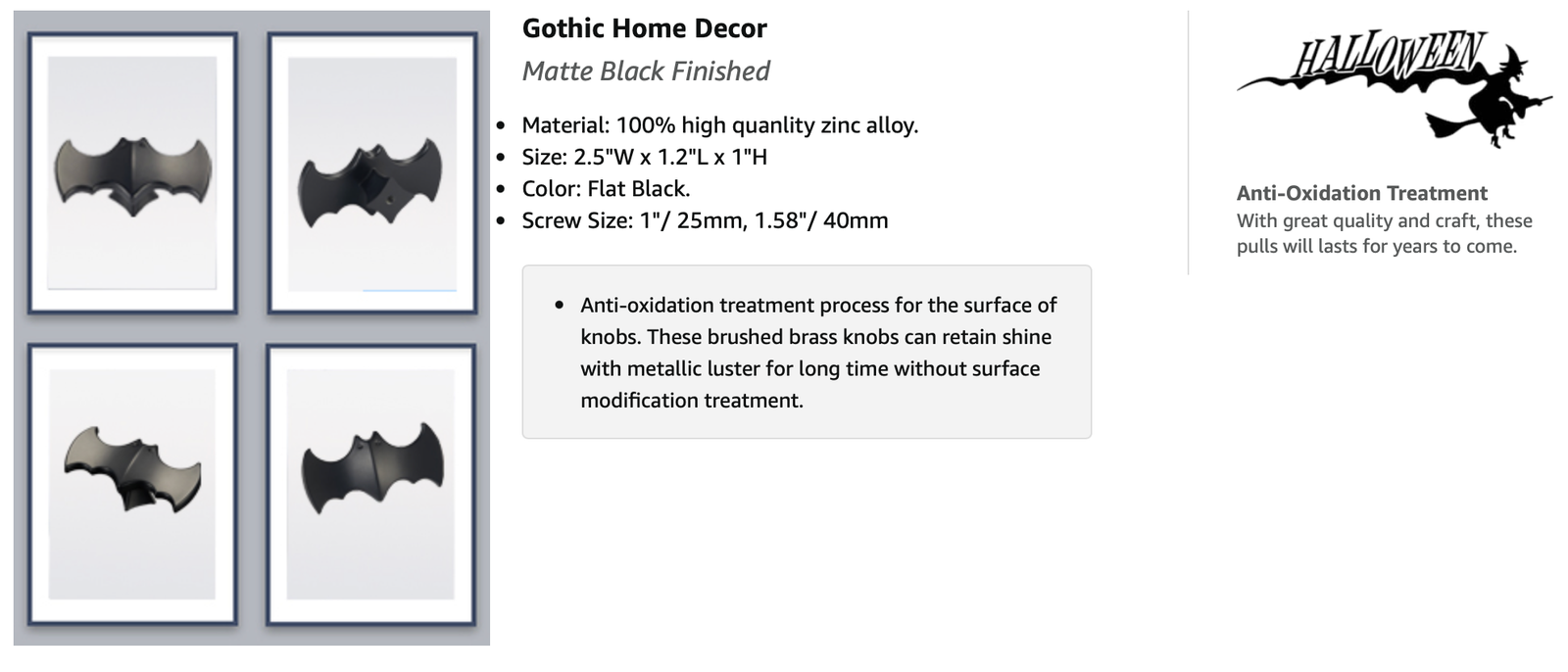 Gothic Home Decor

Matte Black Finished

- Material: 100% high quanlity zinc alloy.
- Size: 2.5"W x 1.2"L x 1"H
- Color: Flat Black.
- Screw Size: 1"/ 25mm, 1.58"/ 40mm

- Anti-oxidation treatment process for the surface of knobs. These brushed brass knobs can retain shine with metallic luster for long time without surface modification treatment.

HALLOWEEN

Anti-Oxidation Treatment

With great quality and craft, these pulls will lasts for years to come.